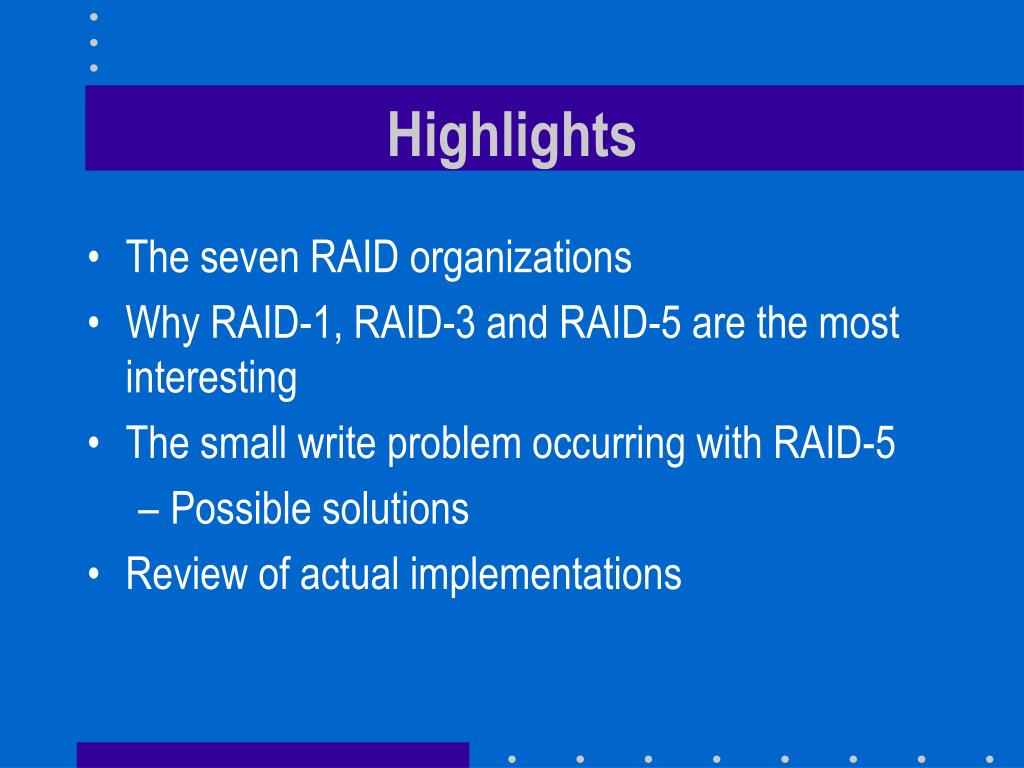 Highlights

• The seven RAID organizations
• Why RAID-1, RAID-3 and RAID-5 are the most interesting
• The small write problem occurring with RAID-5
  – Possible solutions
• Review of actual implementations